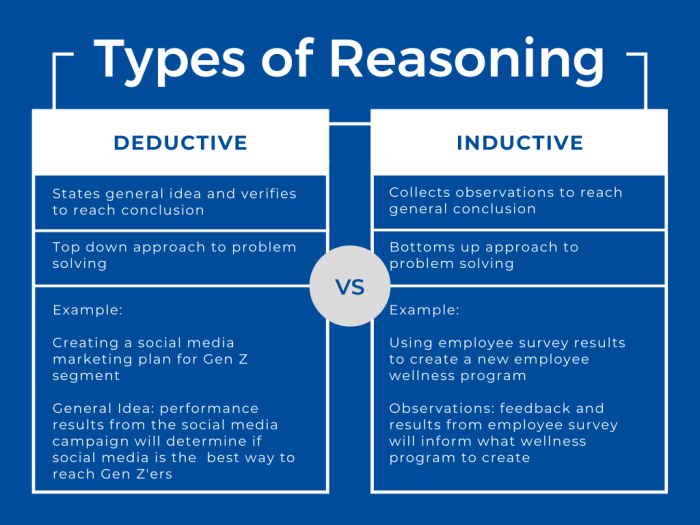 Types of Reasoning

DEDUCTIVE

States general idea and verifies to reach conclusion

Top down approach to problem solving

Example:

Creating a social media marketing plan for Gen Z segment

General Idea: performance results from the social media campaign will determine if social media is the best way to reach Gen Z'ers

VS

INDUCTIVE

Collects observations to reach general conclusion

Bottoms up approach to problem solving

Example:

Using employee survey results to create a new employee wellness program

Observations: feedback and results from employee survey will inform what wellness program to create